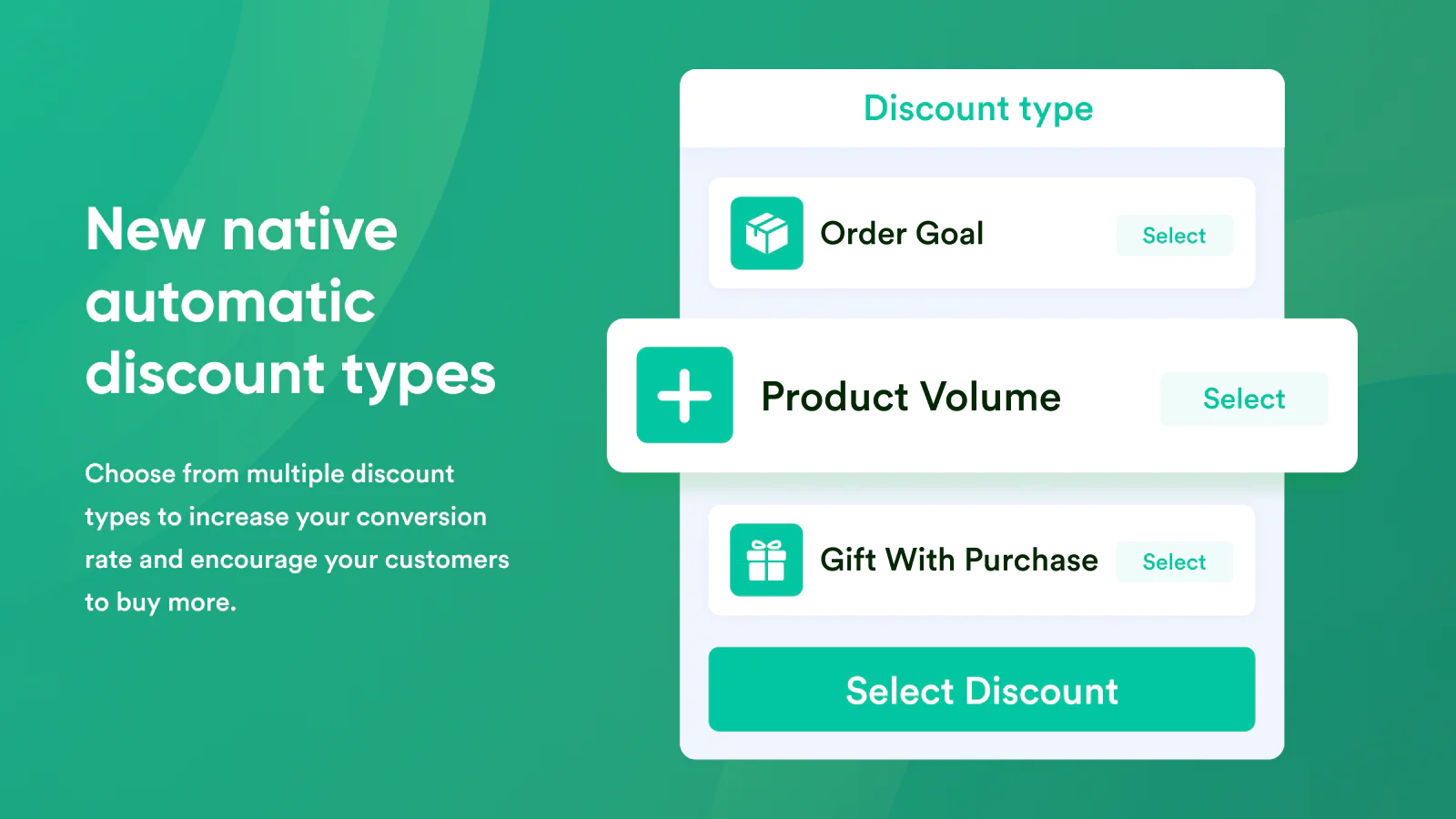 New native automatic discount types

Choose from multiple discount types to increase your conversion rate and encourage your customers to buy more.

Discount type

Order Goal
Select

Product Volume
Select

Gift With Purchase
Select

Select Discount